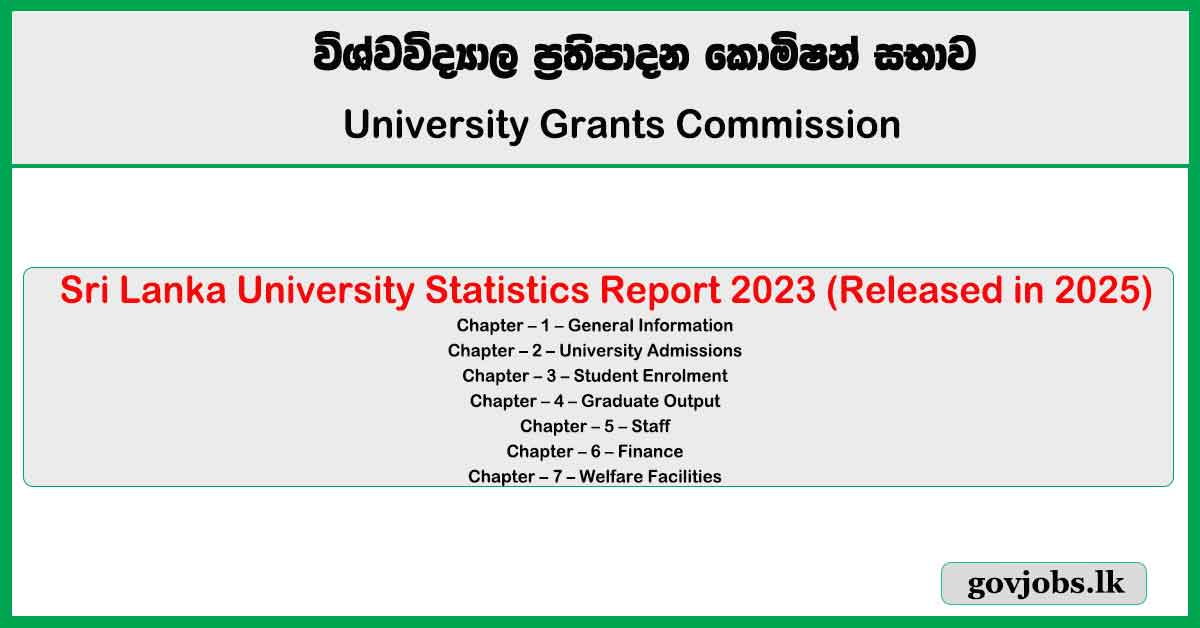 විශ්වවිද්‍යාල ප්‍රතිපාදන කොමිෂන් සභාව

University Grants Commission

Sri Lanka University Statistics Report 2023 (Released in 2025)

Chapter – 1 – General Information
Chapter – 2 – University Admissions
Chapter – 3 – Student Enrolment
Chapter – 4 – Graduate Output
Chapter – 5 – Staff
Chapter – 6 – Finance
Chapter – 7 – Welfare Facilities

govjobs.lk